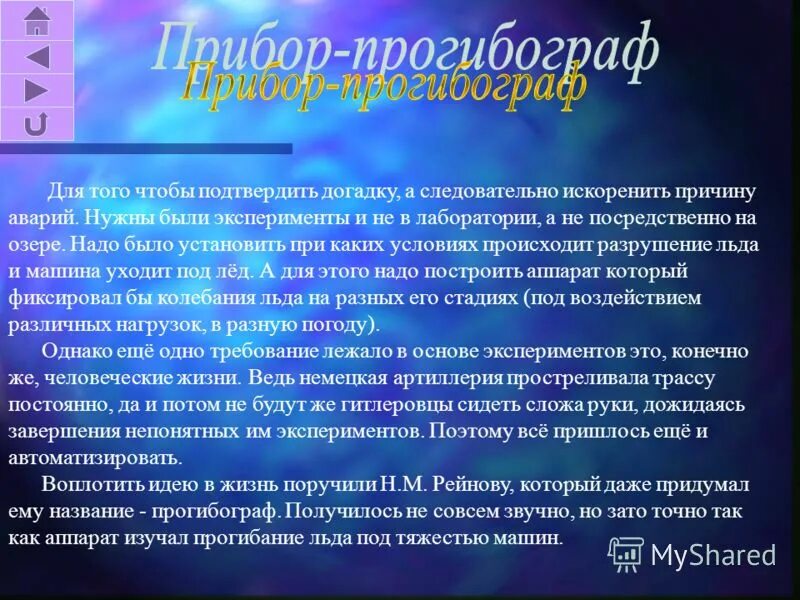 Прибор-прогибограф

Прибор-прогибограф

Для того чтобы подтвердить догадку, а следовательно искоренить причину аварий. Нужны были эксперименты и не в лаборатории, а не посредственно на озере. Надо было установить при каких условиях происходит разрушение льда и машина уходит под лёд. А для этого надо построить аппарат который фиксировал бы колебания льда на разных его стадиях (под воздействием различных нагрузок, в разную погоду).

Однако ещё одно требование лежало в основе экспериментов это, конечно же, человеческие жизни. Ведь немецкая артиллерия простреливала трассу постоянно, да и потом не будут же гитлеровцы сидеть сложа руки, дожидаясь завершения непонятных им экспериментов. Поэтому всё пришлось ещё и автоматизировать.

Воплотить идею в жизнь поручили Н.М. Рейнову, который даже придумал ему название - прогибограф. Получилось не совсем звучно, но зато точно так как аппарат изучал прогибание льда под тяжестью машин.

MyShared